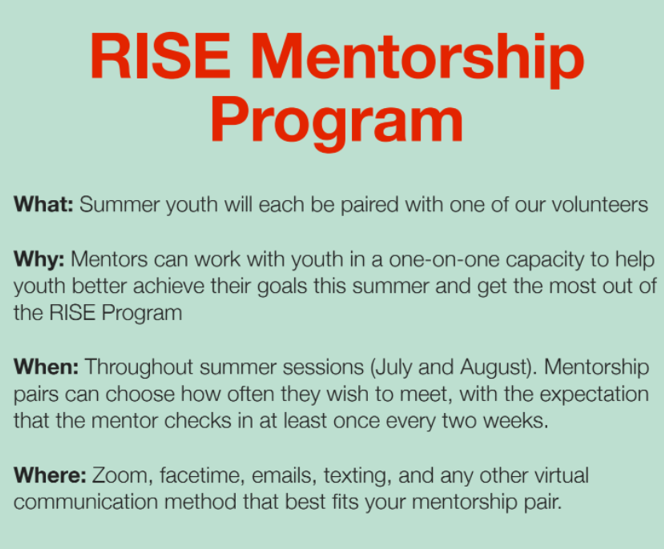 RISE Mentorship Program

What: Summer youth will each be paired with one of our volunteers

Why: Mentors can work with youth in a one-on-one capacity to help youth better achieve their goals this summer and get the most out of the RISE Program

When: Throughout summer sessions (July and August). Mentorship pairs can choose how often they wish to meet, with the expectation that the mentor checks in at least once every two weeks.

Where: Zoom, facetime, emails, texting, and any other virtual communication method that best fits your mentorship pair.